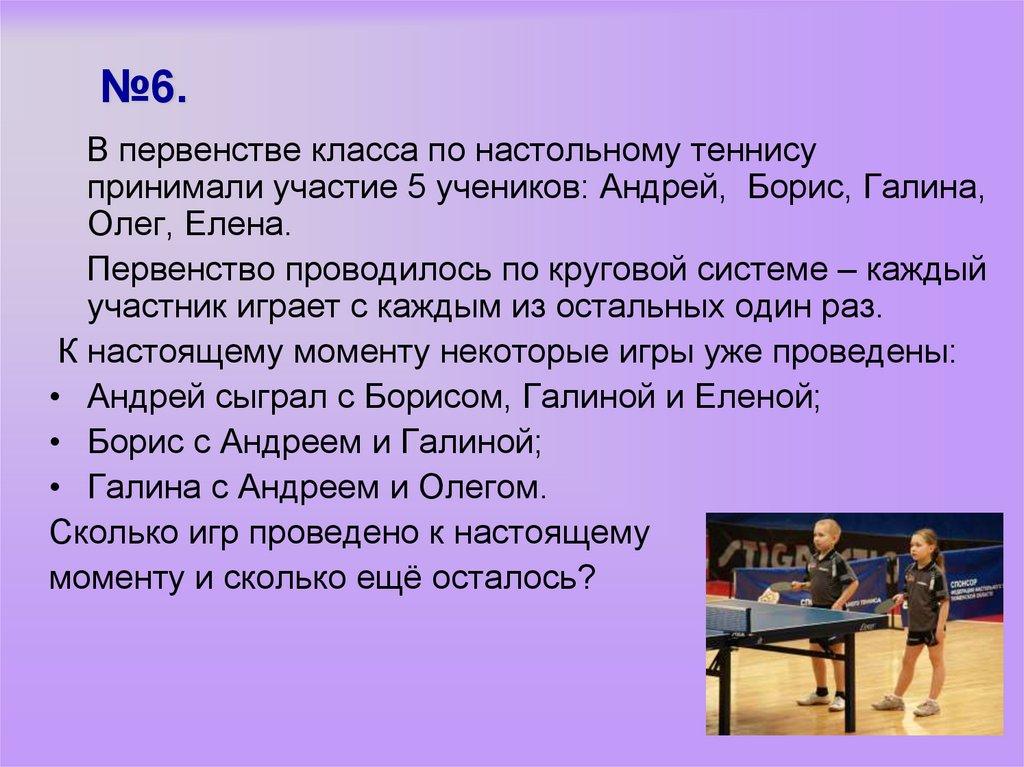 №6.

В первенстве класса по настольному теннису принимали участие 5 учеников: Андрей, Борис, Галина, Олег, Елена.

Первенство проводилось по круговой системе – каждый участник играет с каждым из остальных один раз.

К настоящему моменту некоторые игры уже проведены:

• Андрей сыграл с Борисом, Галиной и Еленой;
• Борис с Андреем и Галиной;
• Галина с Андреем и Олегом.

Сколько игр проведено к настоящему моменту и сколько ещё осталось?

STIGA

СПОНСОР